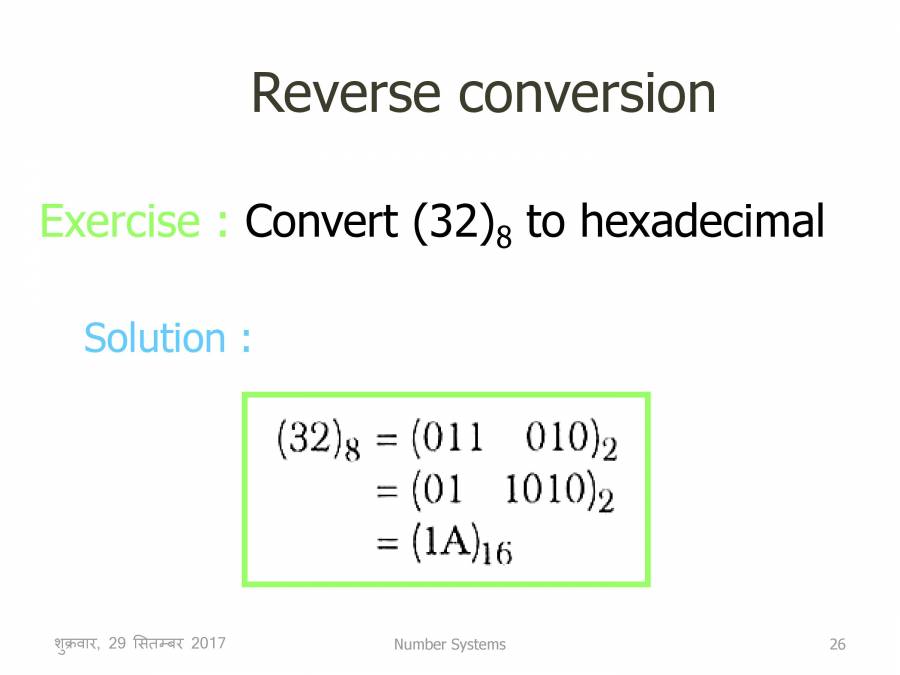 Reverse conversion

Exercise : Convert $(32)_8$ to hexadecimal

Solution :

$(32)_8 = (011 \quad 010)_2$
$= (01 \quad 1010)_2$
$= (1A)_{16}$

शुक्रवार, 29 सितम्बर 2017 Number Systems 26